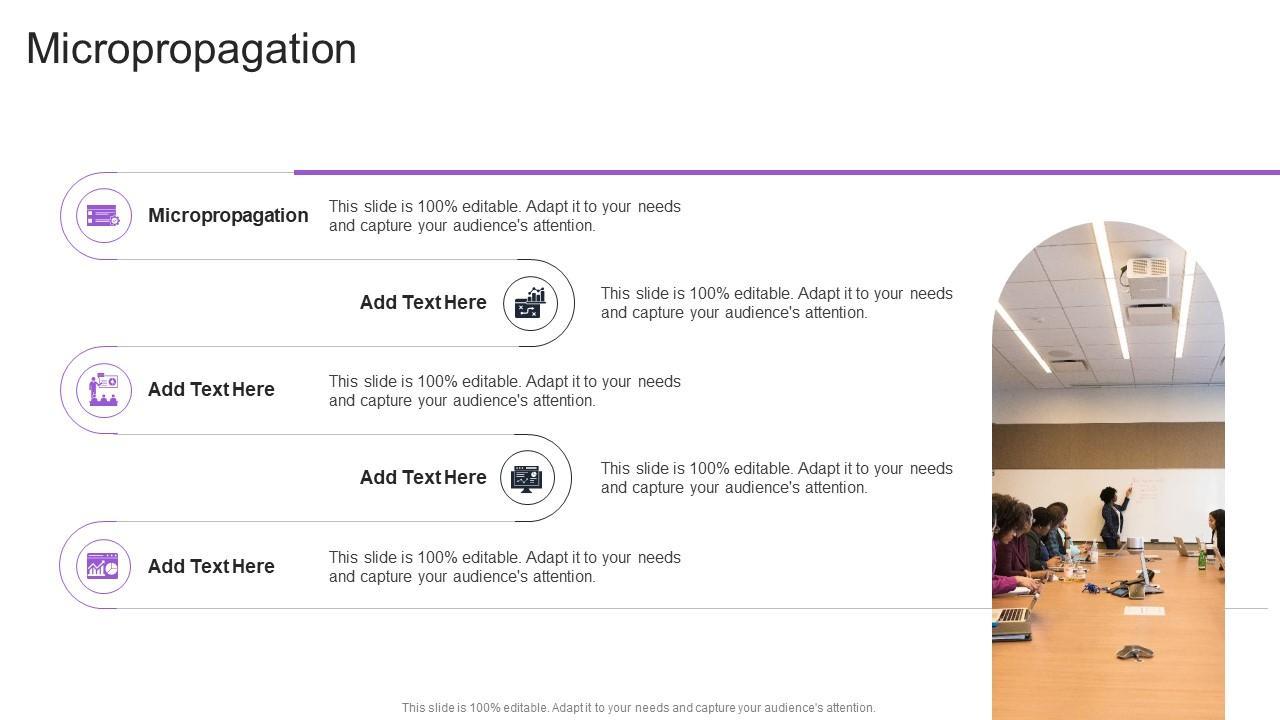 Micropropagation

Micropropagation

This slide is 100% editable. Adapt it to your needs and capture your audience's attention.

Add Text Here

This slide is 100% editable. Adapt it to your needs and capture your audience's attention.

Add Text Here

This slide is 100% editable. Adapt it to your needs and capture your audience's attention.

Add Text Here

This slide is 100% editable. Adapt it to your needs and capture your audience's attention.

Add Text Here

This slide is 100% editable. Adapt it to your needs and capture your audience's attention.

This slide is 100% editable. Adapt it to your needs and capture your audience's attention.